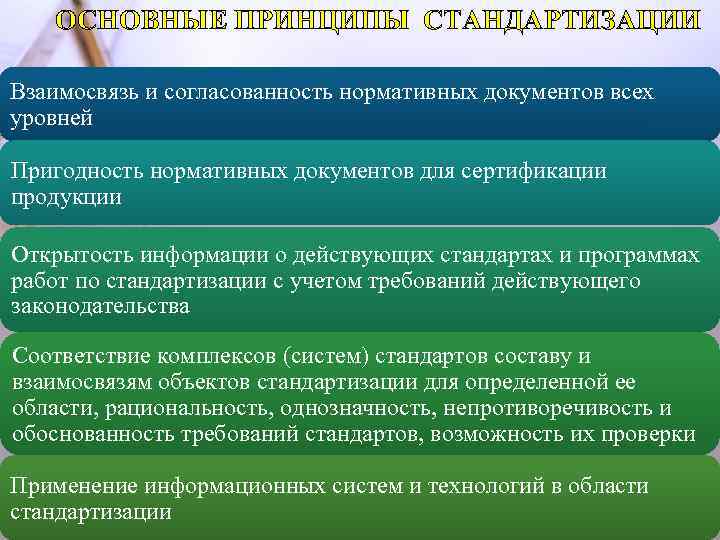 ОСНОВНЫЕ ПРИНЦИПЫ СТАНДАРТИЗАЦИИ

Взаимосвязь и согласованность нормативных документов всех уровней

Пригодность нормативных документов для сертификации продукции

Открытость информации о действующих стандартах и программах работ по стандартизации с учетом требований действующего законодательства

Соответствие комплексов (систем) стандартов составу и взаимосвязям объектов стандартизации для определенной ее области, рациональность, однозначность, непротиворечивость и обоснованность требований стандартов, возможность их проверки

Применение информационных систем и технологий в области стандартизации